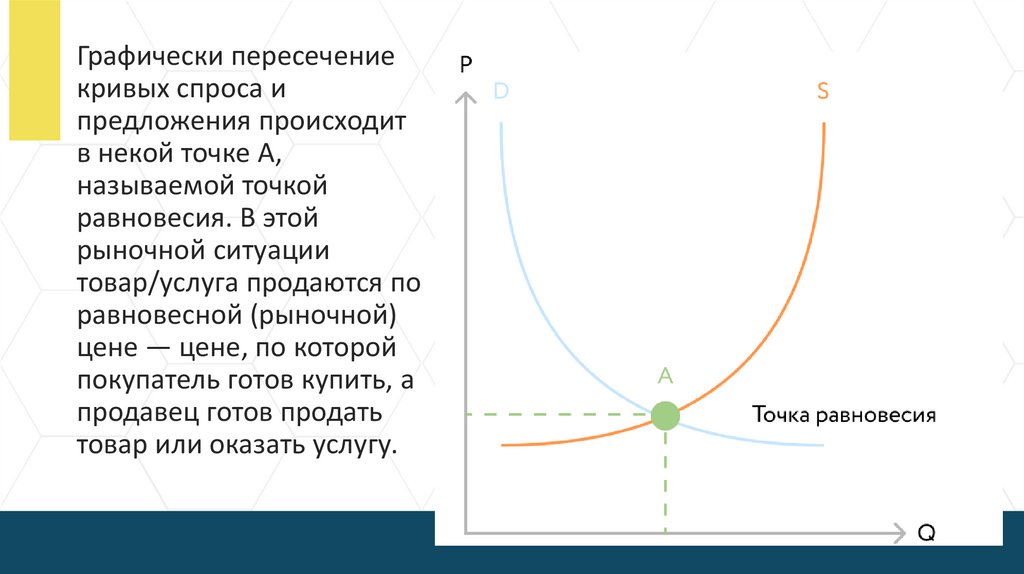 Графически пересечение кривых спроса и предложения происходит в некой точке А, называемой точкой равновесия. В этой рыночной ситуации товар/услуга продаются по равновесной (рыночной) цене — цене, по которой покупатель готов купить, а продавец готов продать товар или оказать услугу.

P

D

S

A

Точка равновесия

Q